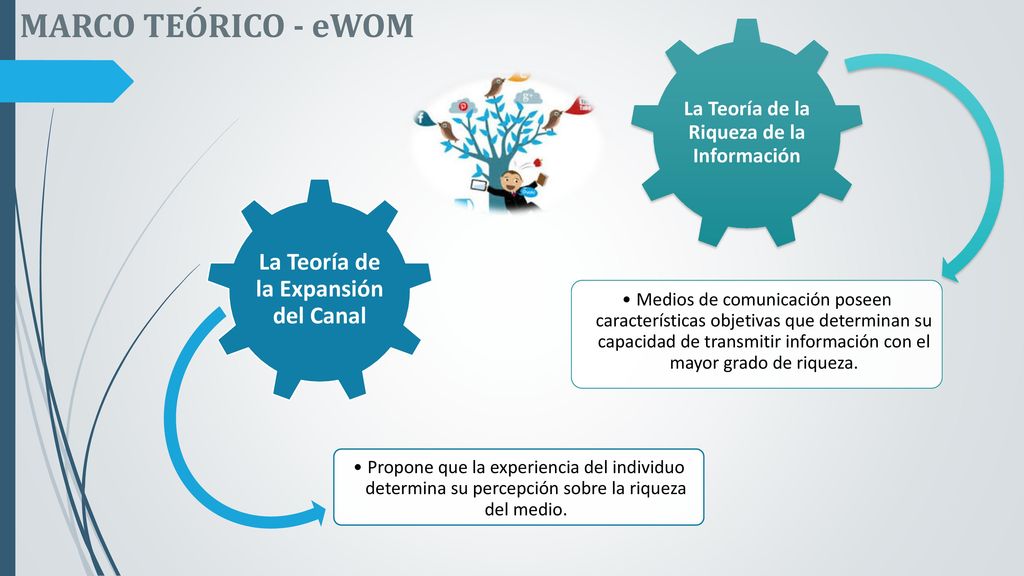 MARCO TEÓRICO - eWOM

La Teoría de la Riqueza de la Información

• Medios de comunicación poseen características objetivas que determinan su capacidad de transmitir información con el mayor grado de riqueza.

La Teoría de la Expansión del Canal

• Propone que la experiencia del individuo determina su percepción sobre la riqueza del medio.